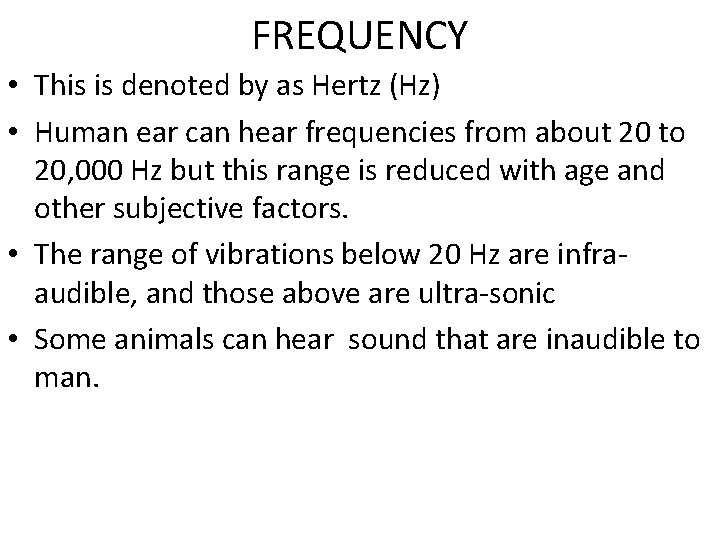 FREQUENCY

• This is denoted by as Hertz (Hz)

• Human ear can hear frequencies from about 20 to 20,000 Hz but this range is reduced with age and other subjective factors.

• The range of vibrations below 20 Hz are infra-audible, and those above are ultra-sonic

• Some animals can hear sound that are inaudible to man.